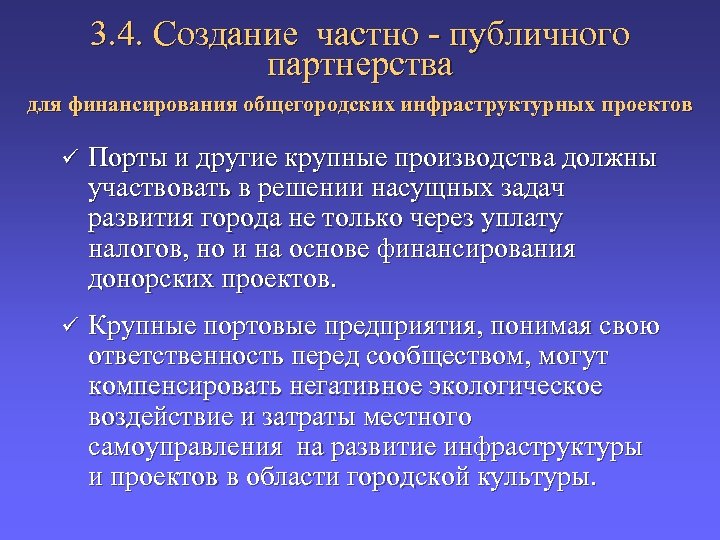 3.4. Создание частно - публичного партнерства

для финансирования общегородских инфраструктурных проектов

✓ Порты и другие крупные производства должны участвовать в решении насущных задач развития города не только через уплату налогов, но и на основе финансирования донорских проектов.

✓ Крупные портовые предприятия, понимая свою ответственность перед сообществом, могут компенсировать негативное экологическое воздействие и затраты местного самоуправления на развитие инфраструктуры и проектов в области городской культуры.